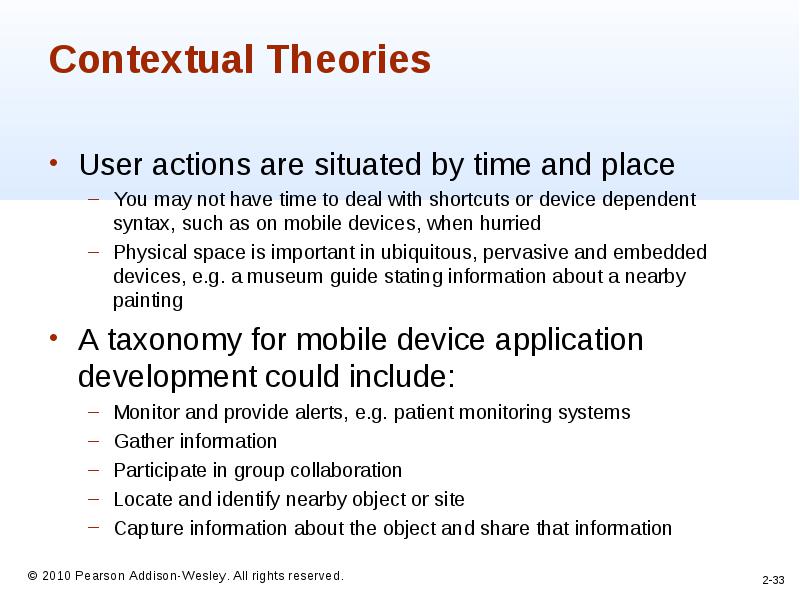 Contextual Theories

• User actions are situated by time and place
– You may not have time to deal with shortcuts or device dependent syntax, such as on mobile devices, when hurried
– Physical space is important in ubiquitous, pervasive and embedded devices, e.g. a museum guide stating information about a nearby painting

• A taxonomy for mobile device application development could include:
– Monitor and provide alerts, e.g. patient monitoring systems
– Gather information
– Participate in group collaboration
– Locate and identify nearby object or site
– Capture information about the object and share that information

© 2010 Pearson Addison-Wesley. All rights reserved.

2-33